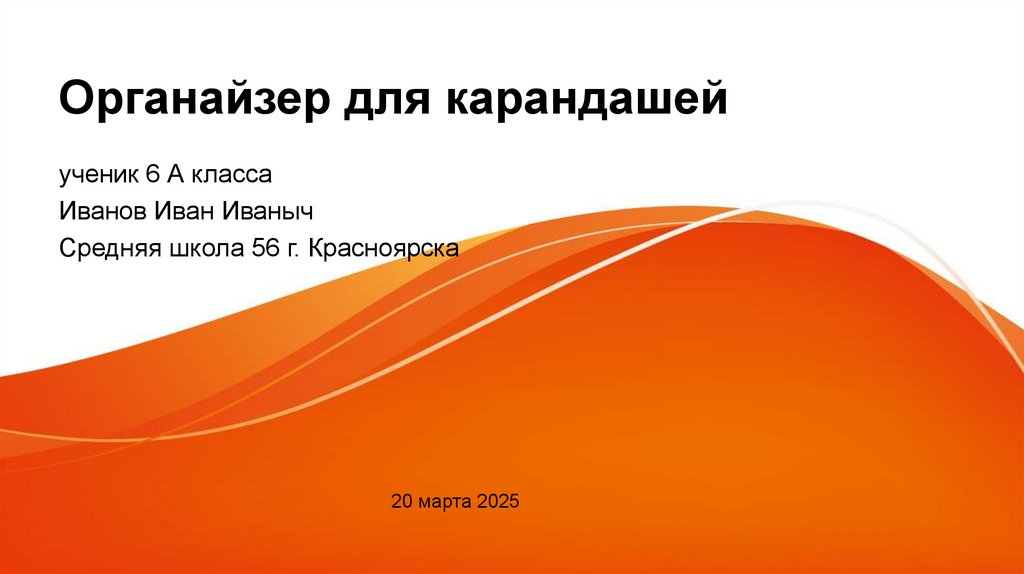 Органайзер для карандашей

ученик 6 А класса
Иванов Иван Иваныч
Средняя школа 56 г. Красноярска

20 марта 2025